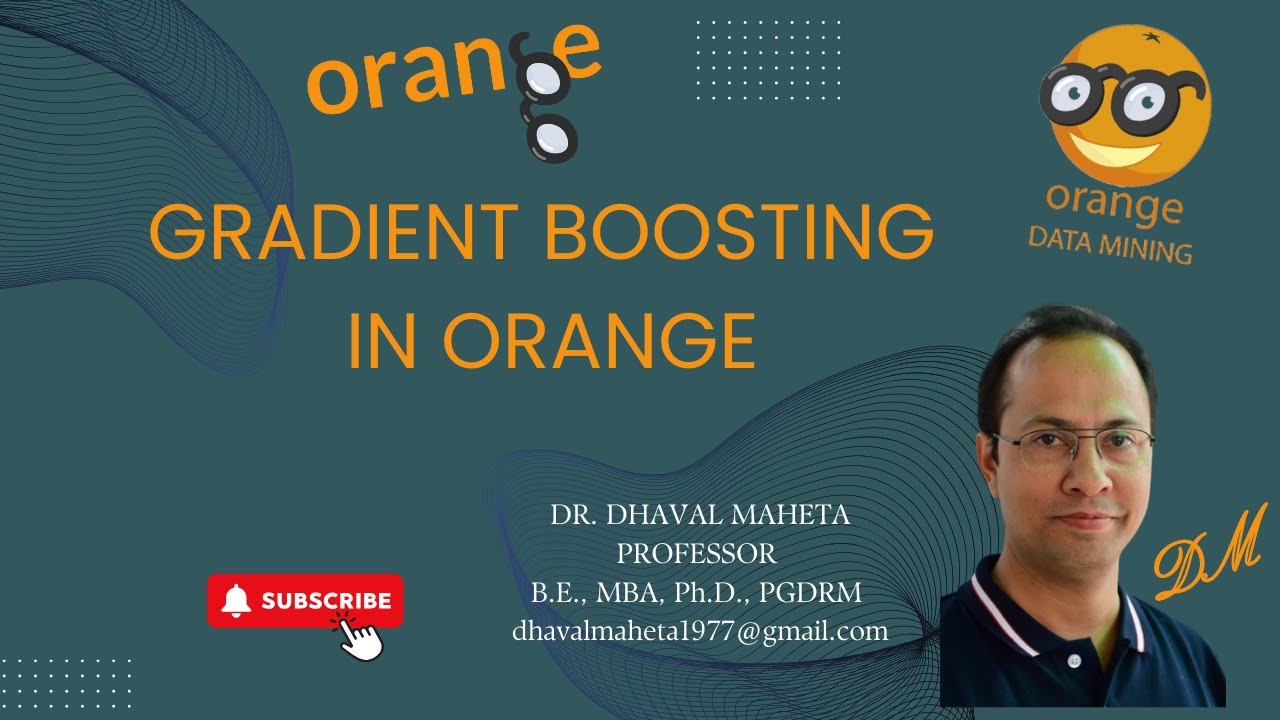 orange

orange
DATA MINING

GRADIENT BOOSTING IN ORANGE

DR. DHAVAL MAHETA
PROFESSOR
B.E., MBA, Ph.D., PGDRM
dhavalmaheta1977@gmail.com

SUBSCRIBE

DM